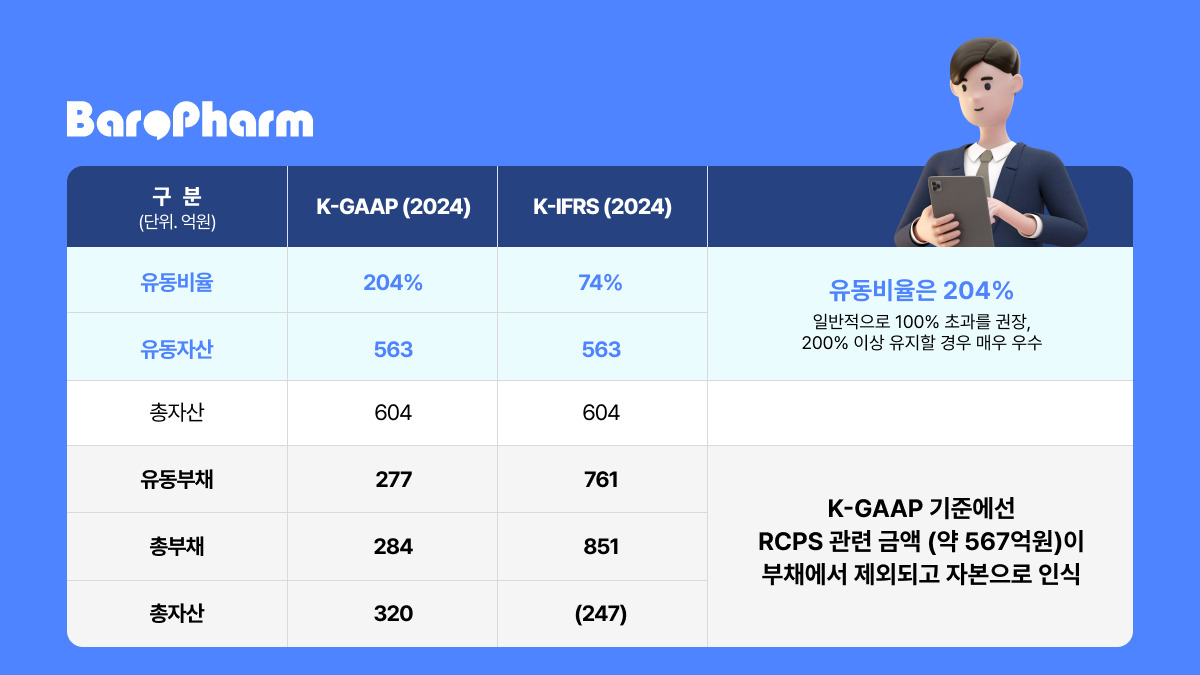 BaroPharm

| 구 분 (단위. 억원) | K-GAAP (2024) | K-IFRS (2024) | |
|---|---|---|---|
| 유동비율 | 204% | 74% | 유동비율은 204% 일반적으로 100% 초과를 권장, 200% 이상 유지할 경우 매우 우수 |
| 유동자산 | 563 | 563 | |
| 총자산 | 604 | 604 | |
| 유동부채 | 277 | 761 | K-GAAP 기준에선 RCPS 관련 금액 (약 567억원)이 부채에서 제외되고 자본으로 인식 |
| 총부채 | 284 | 851 | |
| 총자산 | 320 | (247) | |